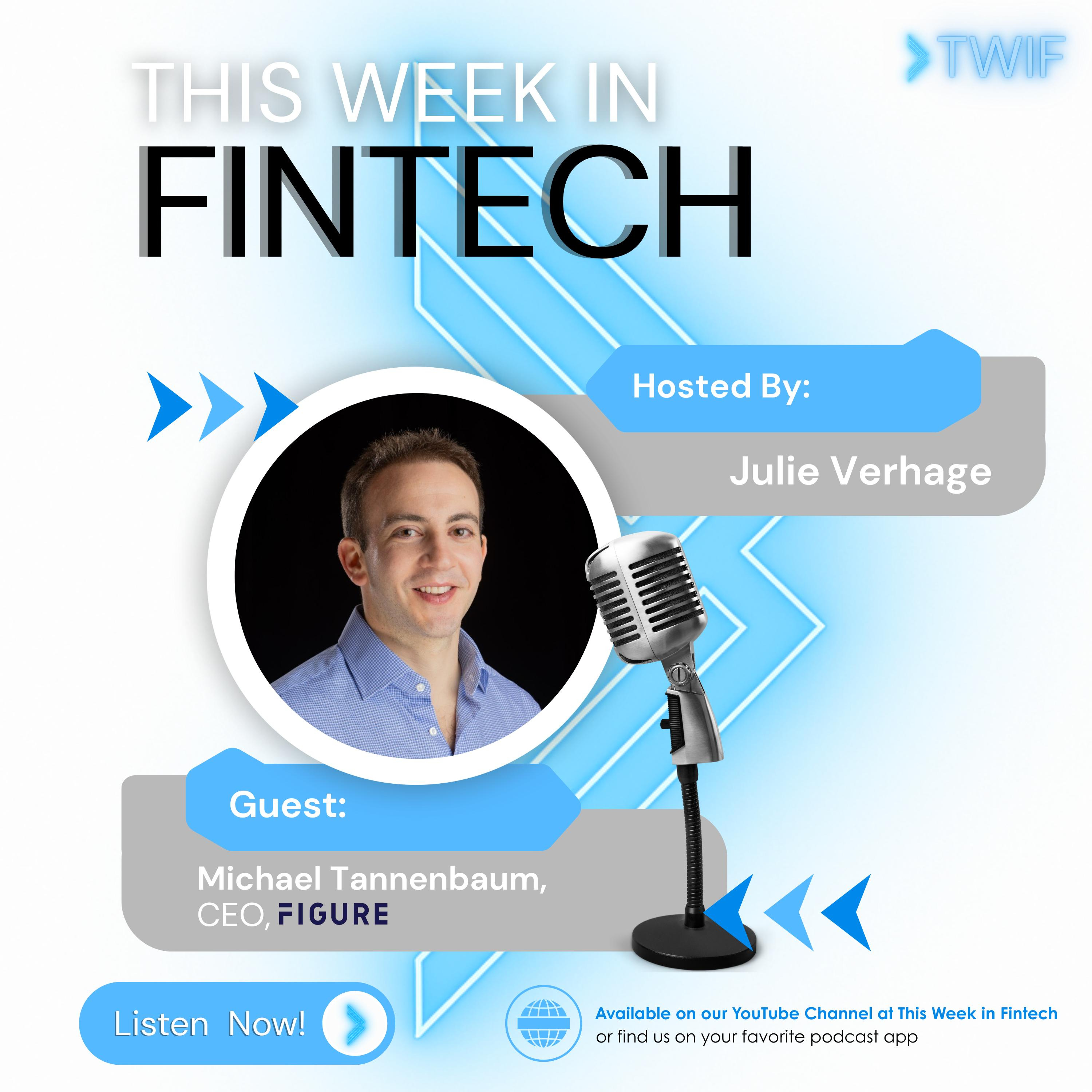 TWIF

THIS WEEK IN
FINTECH

Hosted By:
Julie Verhage

Guest:
Michael Tannenbaum,
CEO, FIGURE

Listen Now!

Available on our YouTube Channel at This Week in Fintech
or find us on your favorite podcast app